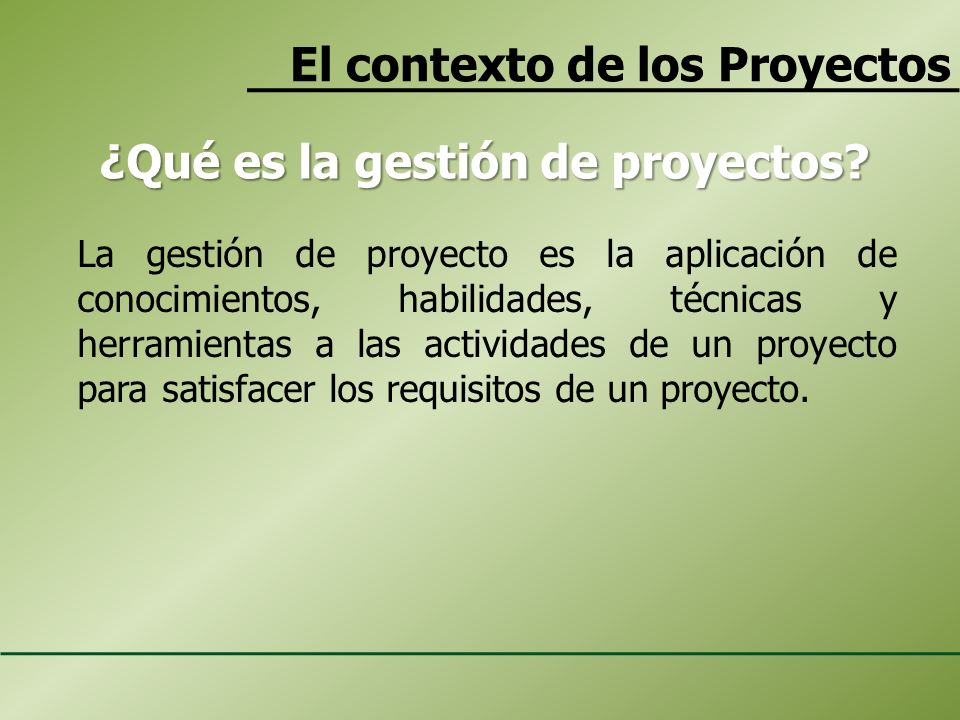 El contexto de los Proyectos

¿Qué es la gestión de proyectos?

La gestión de proyecto es la aplicación de conocimientos, habilidades, técnicas y herramientas a las actividades de un proyecto para satisfacer los requisitos de un proyecto.